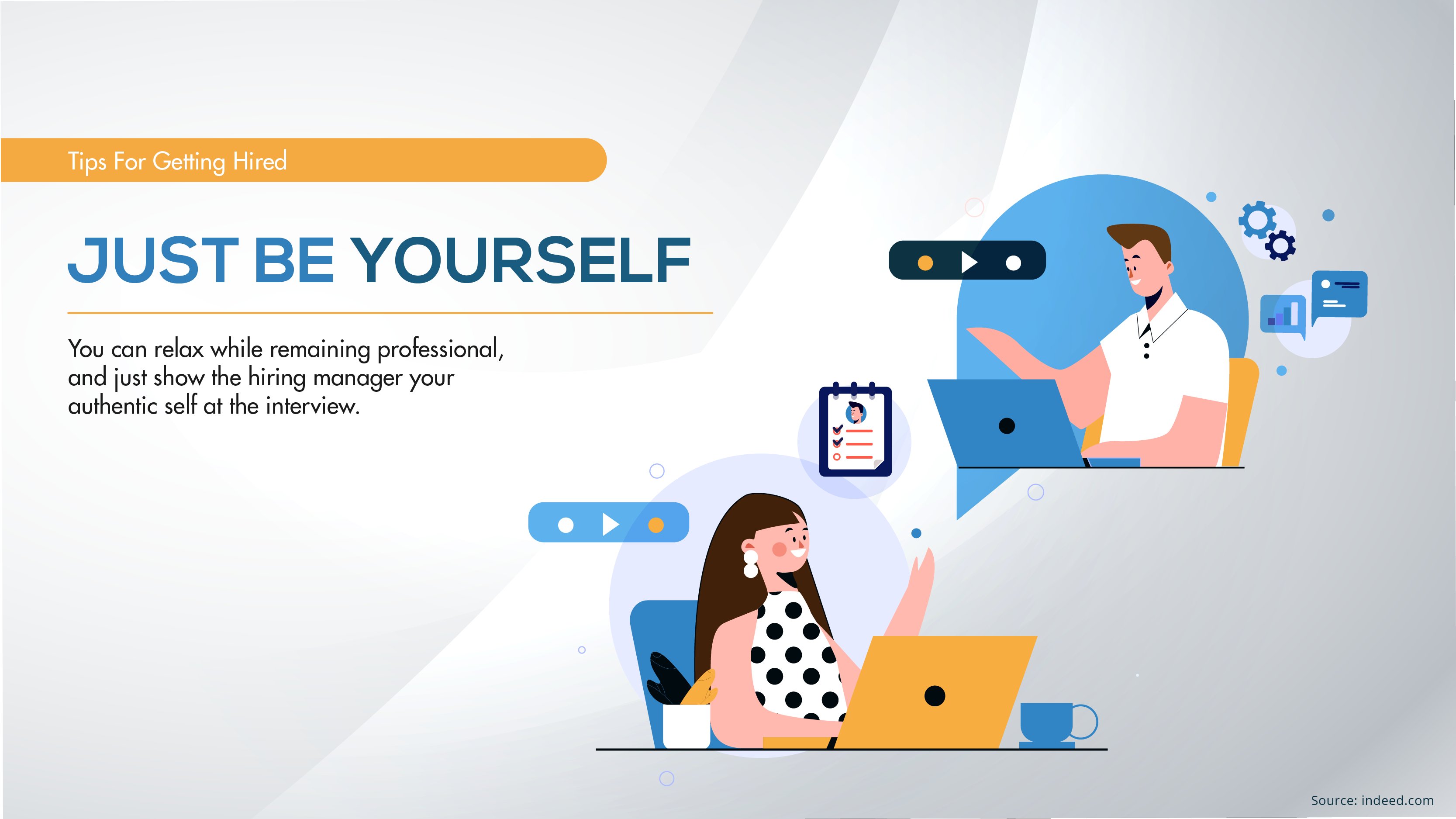 Tips For Getting Hired

JUST BE YOURSELF

You can relax while remaining professional, and just show the hiring manager your authentic self at the interview.

Source: indeed.com